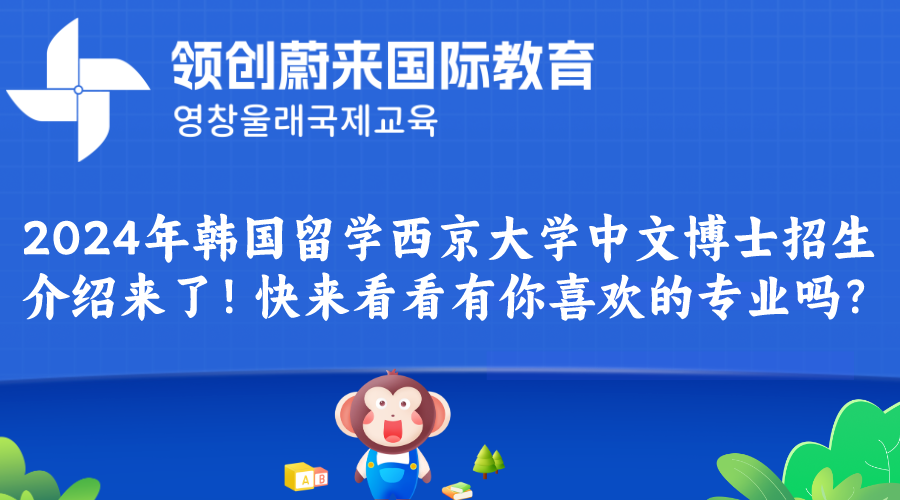 领创蔚来国际教育
영창울래국제교육

2024年韩国留学西京大学中文博士招生介绍来了！快来看看有你喜欢的专业吗？

A B